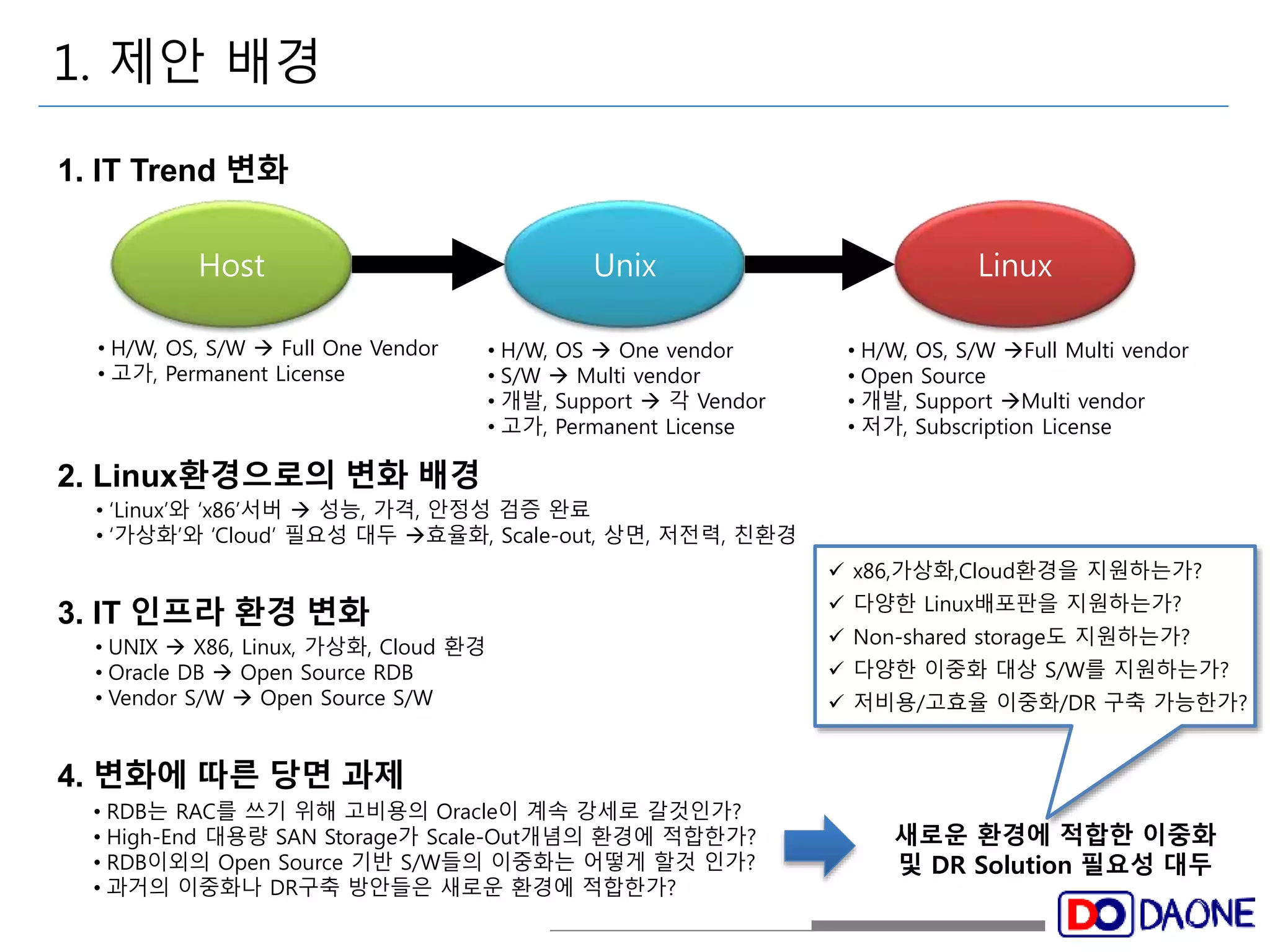 1. 제안 배경

1. IT Trend 변화

Host

Unix

Linux

• H/W, OS, S/W → Full One Vendor
• 고가, Permanent License

• H/W, OS → One vendor
• S/W → Multi vendor
• 개발, Support → 각 Vendor
• 고가, Permanent License

• H/W, OS, S/W →Full Multi vendor
• Open Source
• 개발, Support →Multi vendor
• 저가, Subscription License

2. Linux환경으로의 변화 배경
• 'Linux'와 'x86'서버 → 성능, 가격, 안정성 검증 완료
• '가상화'와 'Cloud' 필요성 대두 →효율화, Scale-out, 상면, 저전력, 친환경

3. IT 인프라 환경 변화
• UNIX → X86, Linux, 가상화, Cloud 환경
• Oracle DB → Open Source RDB
• Vendor S/W → Open Source S/W

✓ x86,가상화,Cloud환경을 지원하는가?
✓ 다양한 Linux배포판을 지원하는가?
✓ Non-shared storage도 지원하는가?
✓ 다양한 이중화 대상 S/W를 지원하는가?
✓ 저비용/고효율 이중화/DR 구축 가능한가?

4. 변화에 따른 당면 과제
• RDB는 RAC를 쓰기 위해 고비용의 Oracle이 계속 강세로 갈것인가?
• High-End 대용량 SAN Storage가 Scale-Out개념의 환경에 적합한가?
• RDB이외의 Open Source 기반 S/W들의 이중화는 어떻게 할것 인가?
• 과거의 이중화나 DR구축 방안들은 새로운 환경에 적합한가?

새로운 환경에 적합한 이중화 및 DR Solution 필요성 대두

DO DAONE